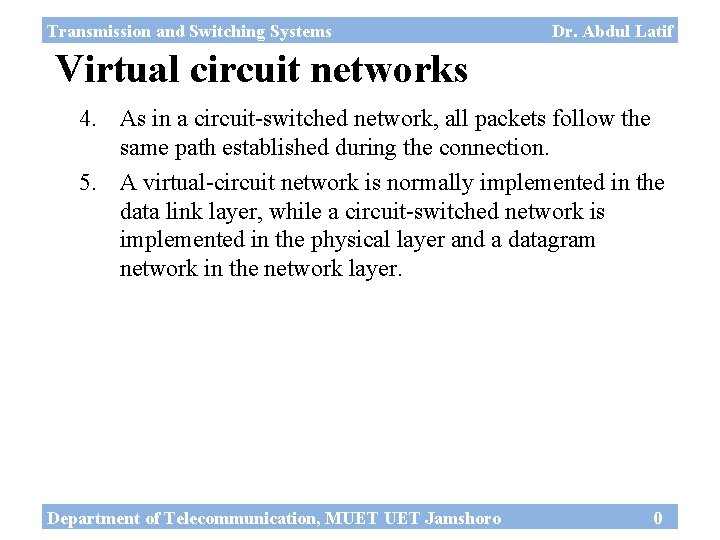 Transmission and Switching Systems
Dr. Abdul Latif

Virtual circuit networks

4. As in a circuit-switched network, all packets follow the same path established during the connection.

5. A virtual-circuit network is normally implemented in the data link layer, while a circuit-switched network is implemented in the physical layer and a datagram network in the network layer.

Department of Telecommunication, MUET UET Jamshoro
0